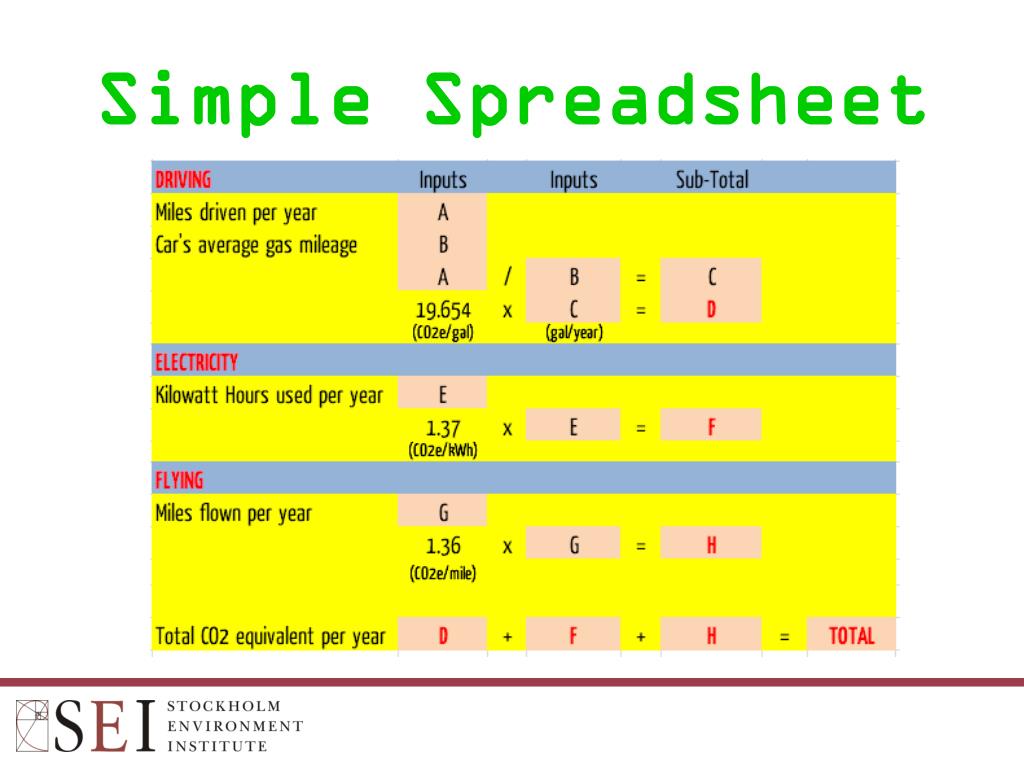 Simple Spreadsheet

| DRIVING | Inputs | | Inputs | | Sub-Total | | |
|---|---|---|---|---|---|---|---|
| Miles driven per year | A | | | | | | |
| Car's average gas mileage | B | | | | | | |
| | A | / | B | = | C | | |
| | 19.654 (CO2e/gal) | x | C (gal/year) | = | D | | |
| ELECTRICITY | | | | | | | |
| Kilowatt Hours used per year | E | | | | | | |
| | 1.37 (CO2e/kWh) | x | E | = | F | | |
| FLYING | | | | | | | |
| Miles flown per year | G | | | | | | |
| | 1.36 (CO2e/mile) | x | G | = | H | | |
| Total CO2 equivalent per year | D | + | F | + | H | = | TOTAL |

SEI STOCKHOLM ENVIRONMENT INSTITUTE